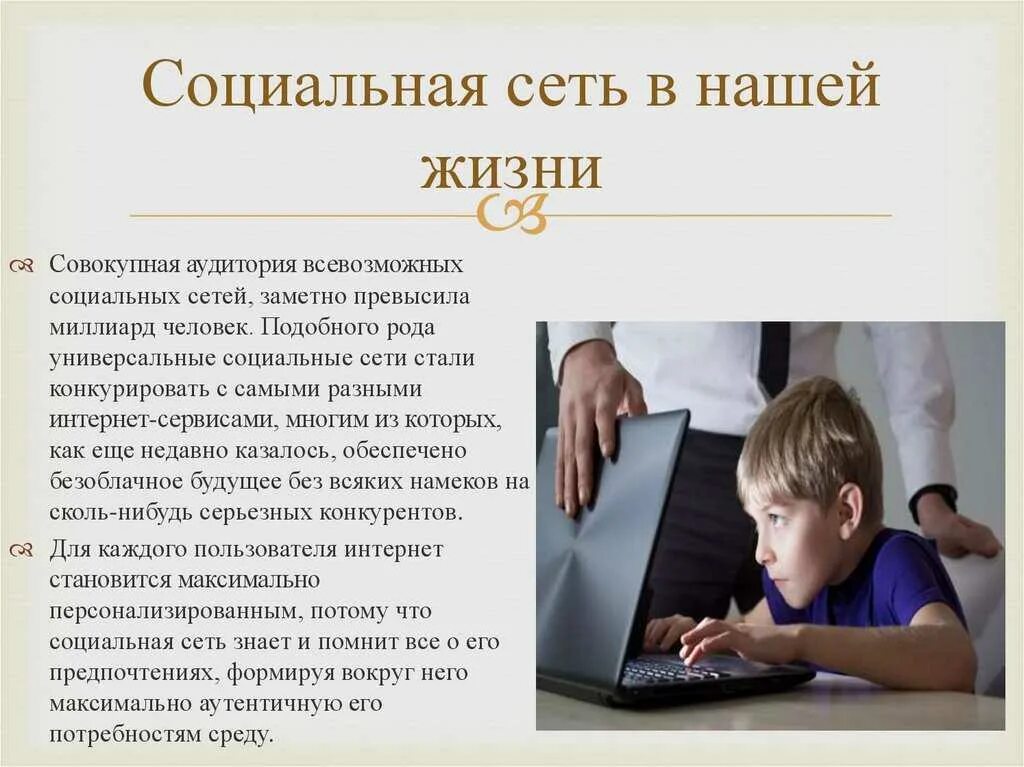 Социальная сеть в нашей жизни

Совокупная аудитория всевозможных социальных сетей, заметно превысила миллиард человек. Подобного рода универсальные социальные сети стали конкурировать с самыми разными интернет-сервисами, многим из которых, как еще недавно казалось, обеспечено безоблачное будущее без всяких намеков на сколь-нибудь серьезных конкурентов.

Для каждого пользователя интернет становится максимально персонализированным, потому что социальная сеть знает и помнит все о его предпочтениях, формируя вокруг него максимально аутентичную его потребностям среду.